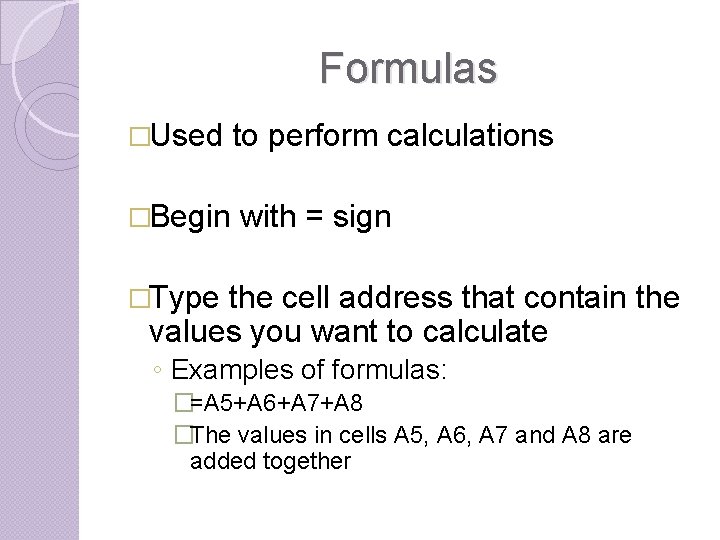 Formulas

□Used to perform calculations

□Begin with = sign

□Type the cell address that contain the values you want to calculate

◦ Examples of formulas:

□=A5+A6+A7+A8

□The values in cells A5, A6, A7 and A8 are added together